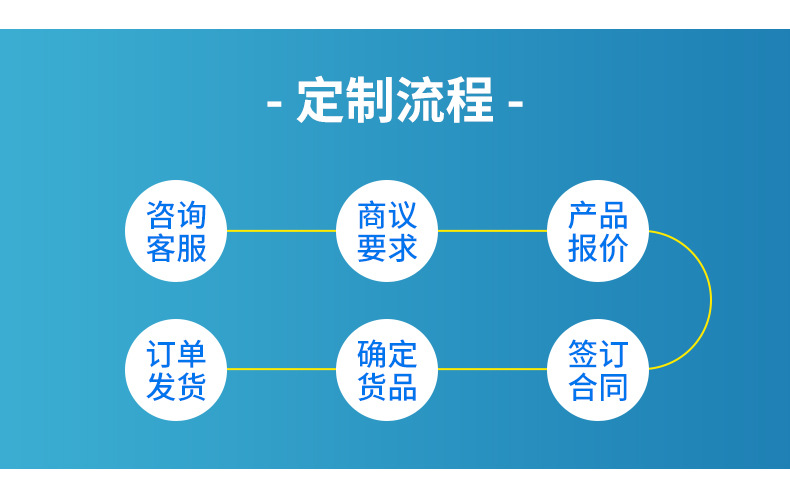 - 定制流程 -

咨询客服

商议要求

产品报价

签订合同

确定货品

订单发货